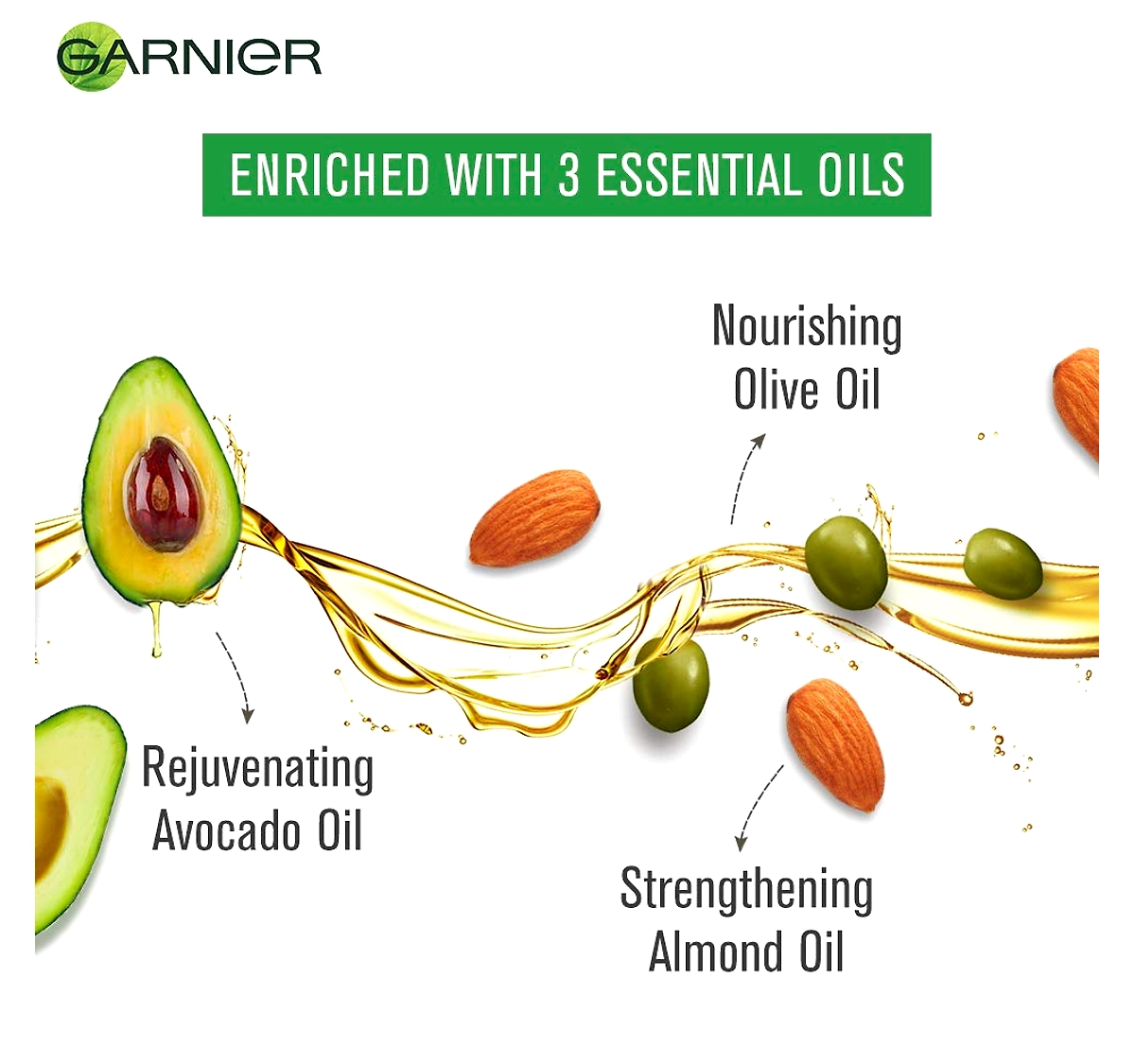 GARNIER

ENRICHED WITH 3 ESSENTIAL OILS

Nourishing Olive Oil

Rejuvenating Avocado Oil

Strengthening Almond Oil